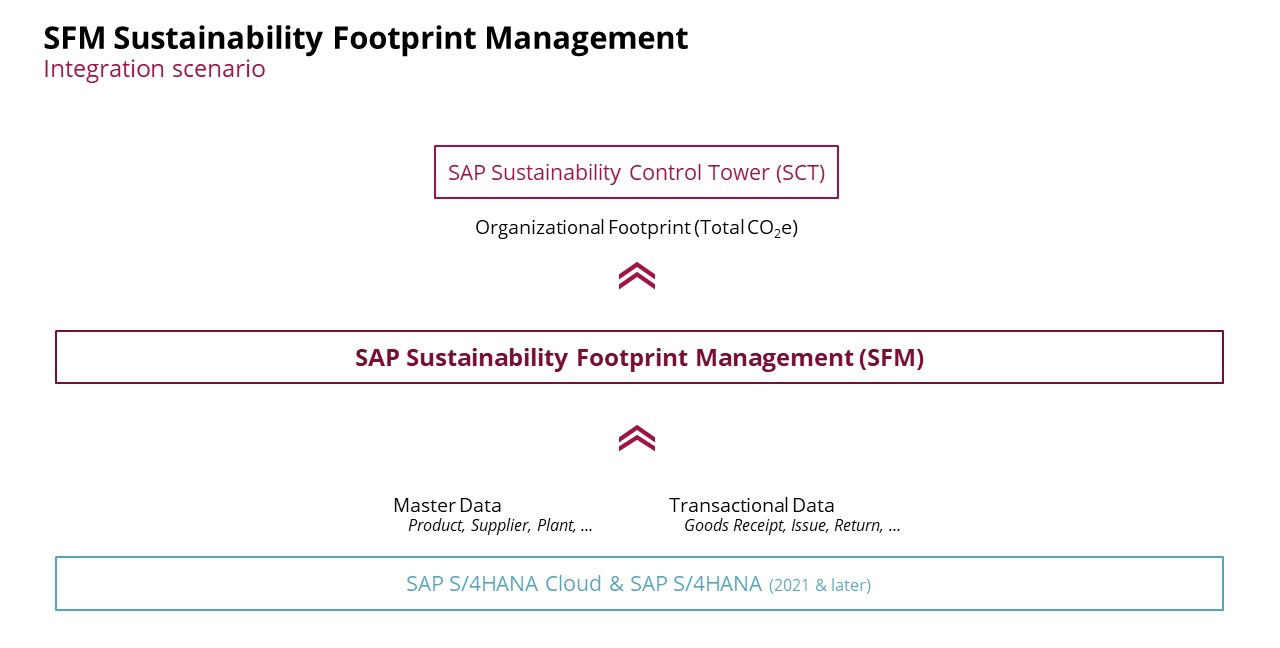 SFM Sustainability Footprint Management
Integration scenario

SAP Sustainability Control Tower (SCT)

Organizational Footprint (Total $CO_2e$)

SAP Sustainability Footprint Management (SFM)

Master Data
Product, Supplier, Plant, …

Transactional Data
Goods Receipt, Issue, Return, …

SAP S/4HANA Cloud & SAP S/4HANA (2021 & later)